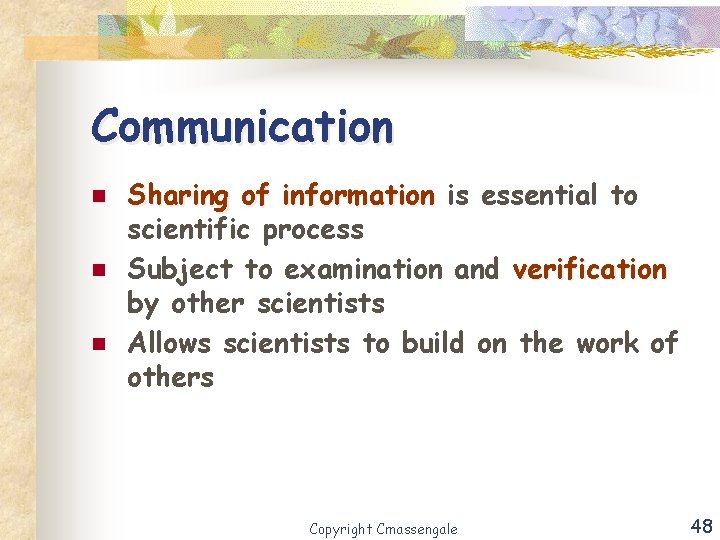 Communication

- Sharing of information is essential to scientific process
- Subject to examination and verification by other scientists
- Allows scientists to build on the work of others

Copyright Cmassengale

48